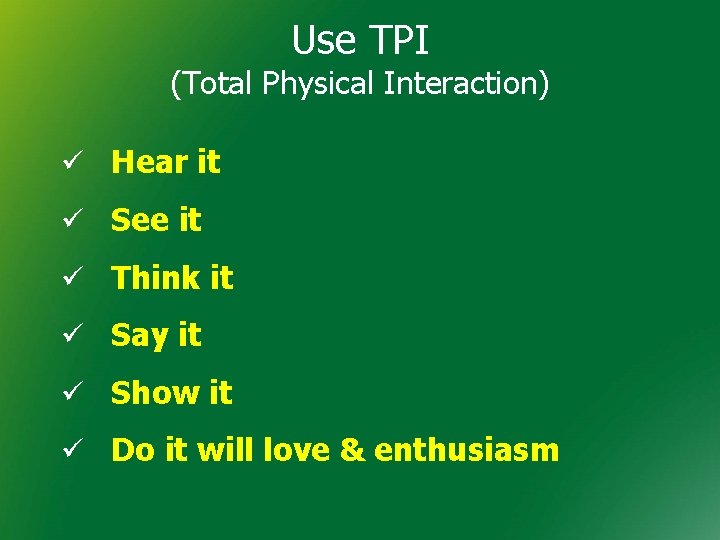 Use TPI
(Total Physical Interaction)

✓ Hear it

✓ See it

✓ Think it

✓ Say it

✓ Show it

✓ Do it will love & enthusiasm